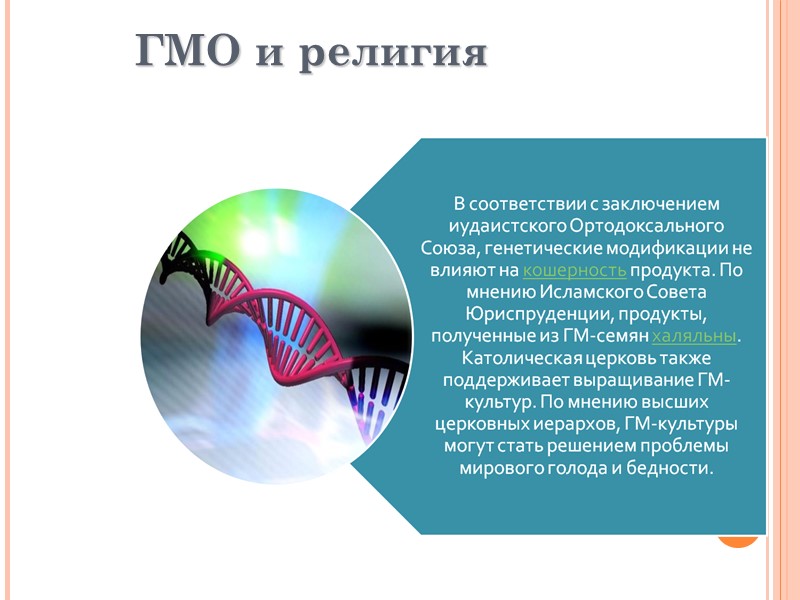 ГМО и религия

В соответствии с заключением иудаистского Ортодоксального Союза, генетические модификации не влияют на кошерность продукта. По мнению Исламского Совета Юриспруденции, продукты, полученные из ГМ-семян халяльны. Католическая церковь также поддерживает выращивание ГМ-культур. По мнению высших церковных иерархов, ГМ-культуры могут стать решением проблемы мирового голода и бедности.